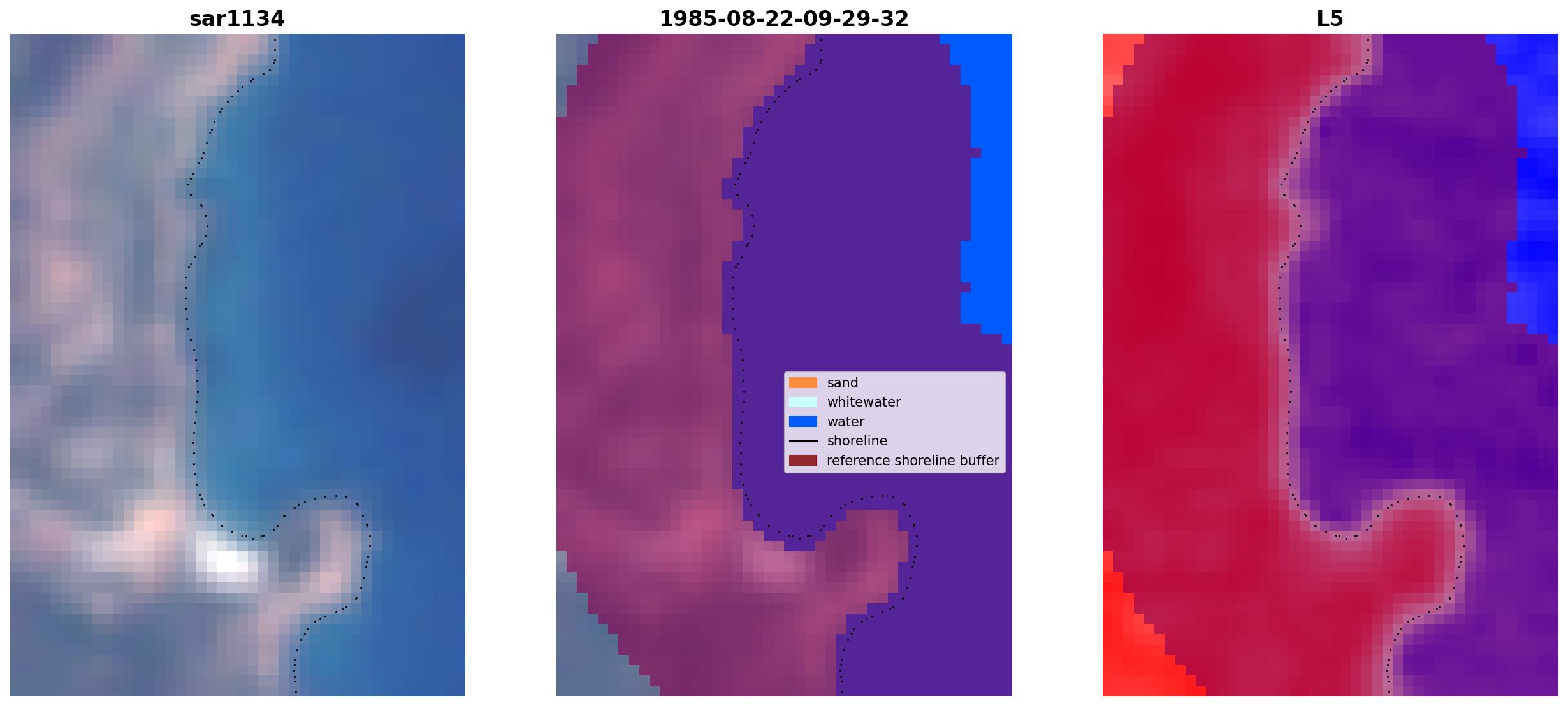 sar1134

1985-08-22-09-29-32

sand
whitewater
water
shoreline
reference shoreline buffer

L5